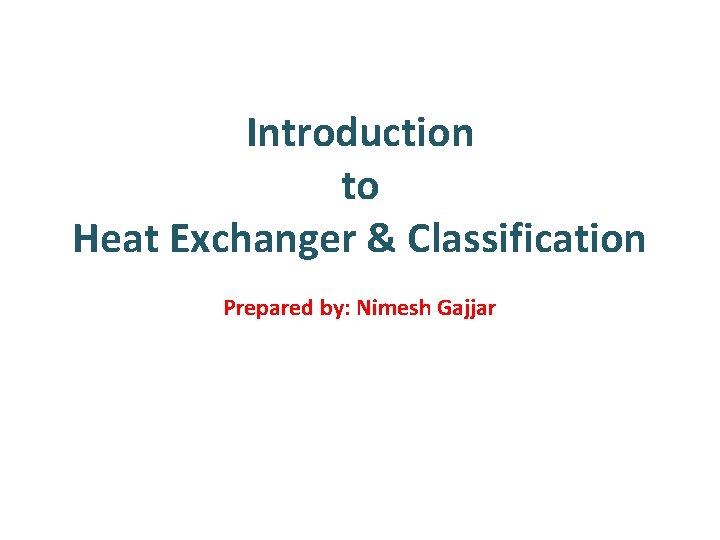 Introduction
to
Heat Exchanger & Classification

Prepared by: Nimesh Gajjar